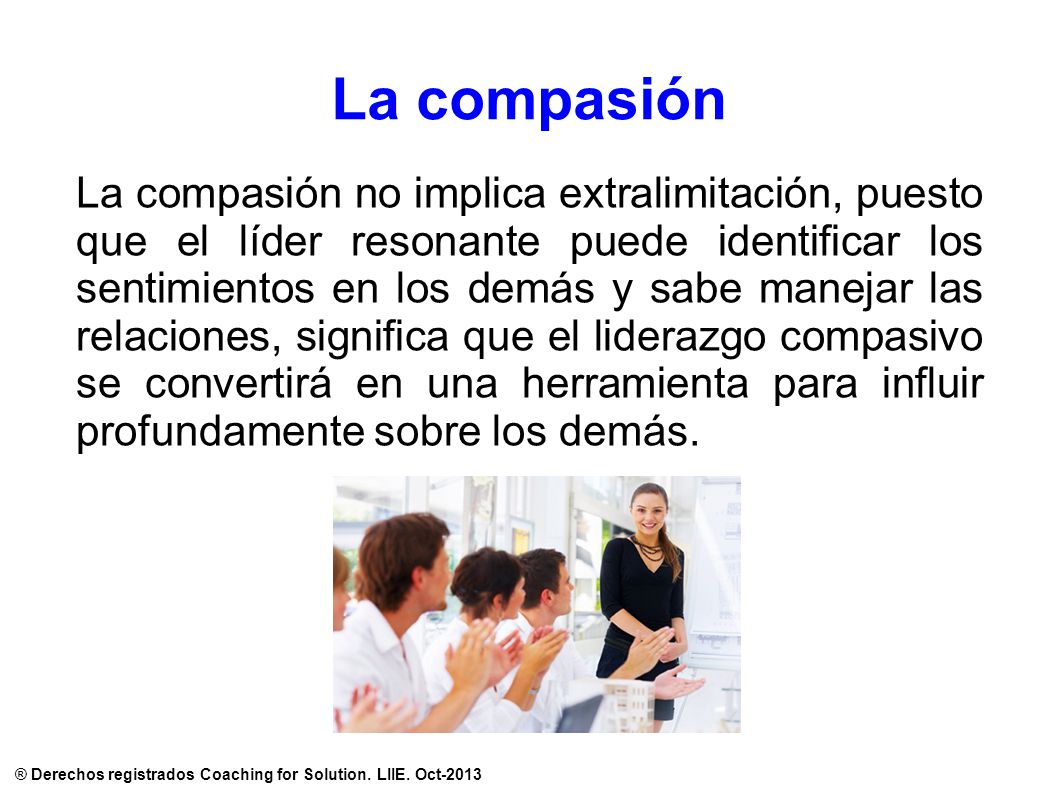 La compasión

La compasión no implica extralimitación, puesto que el líder resonante puede identificar los sentimientos en los demás y sabe manejar las relaciones, significa que el liderazgo compasivo se convertirá en una herramienta para influir profundamente sobre los demás.

® Derechos registrados Coaching for Solution. LIIE. Oct-2013